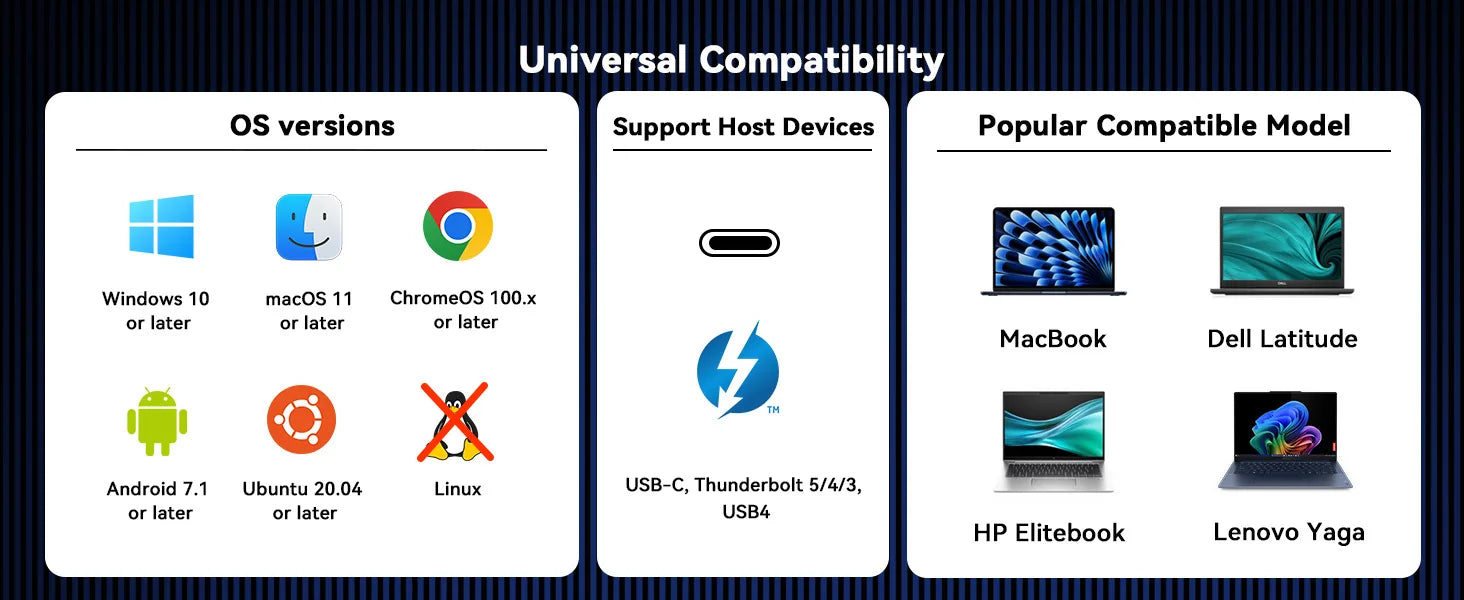 Universal Compatibility

OS versions

Windows 10 or later

macOS 11 or later

ChromeOS 100.x or later

Android 7.1 or later

Ubuntu 20.04 or later

Linux

Support Host Devices

TM

USB-C, Thunderbolt 5/4/3, USB4

Popular Compatible Model

MacBook

Dell Latitude

HP Elitebook

Lenovo Yaga